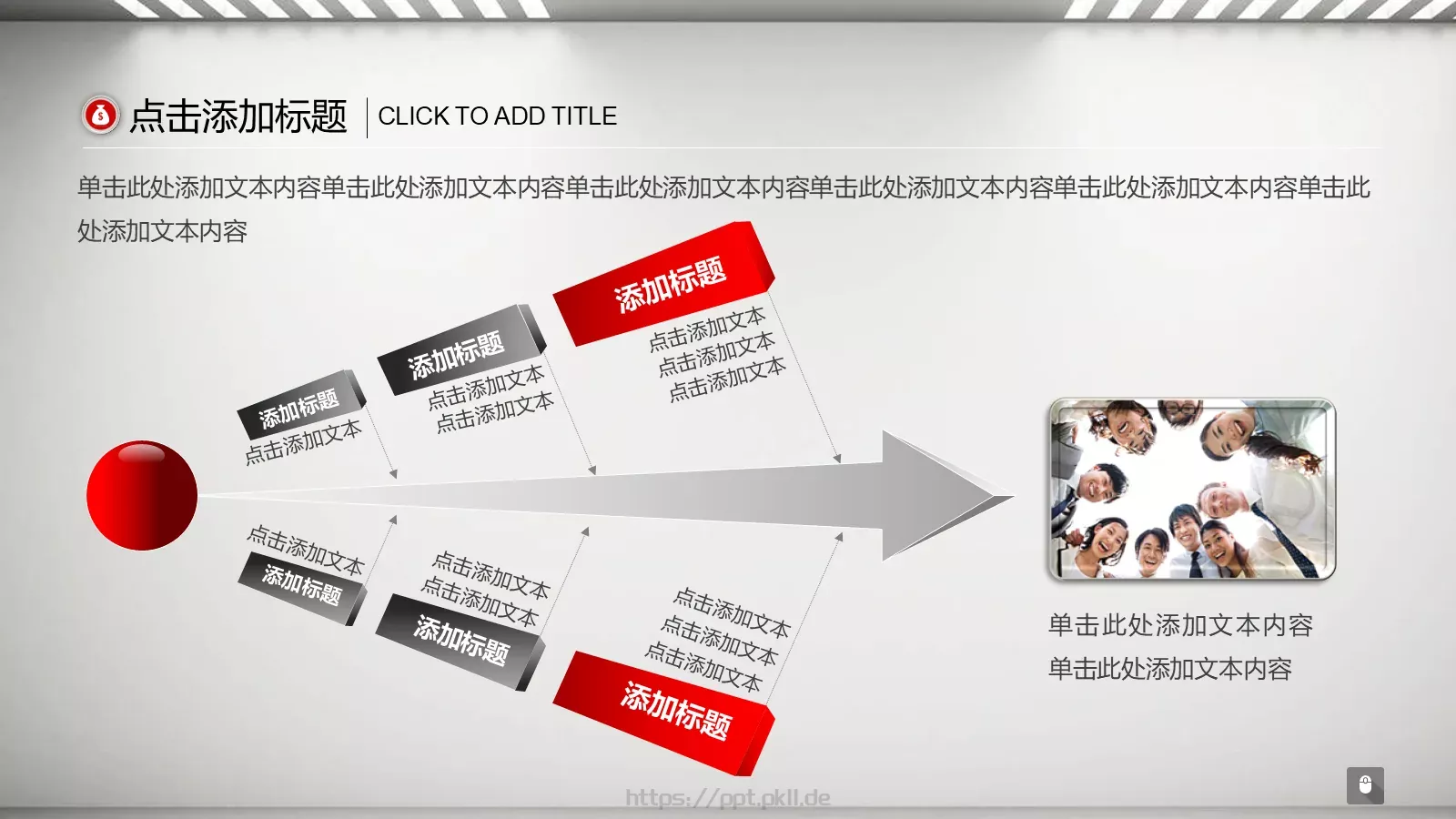 点击添加标题 CLICK TO ADD TITLE

单击此处添加文本内容单击此处添加文本内容单击此处添加文本内容单击此处添加文本内容单击此处添加文本内容单击此处添加文本内容

添加标题
点击添加文本

添加标题
点击添加文本
点击添加文本

添加标题
点击添加文本
点击添加文本
点击添加文本

点击添加文本
添加标题

点击添加文本
点击添加文本
添加标题

点击添加文本
点击添加文本
点击添加文本
添加标题

单击此处添加文本内容
单击此处添加文本内容

https://ppt.pkll.de